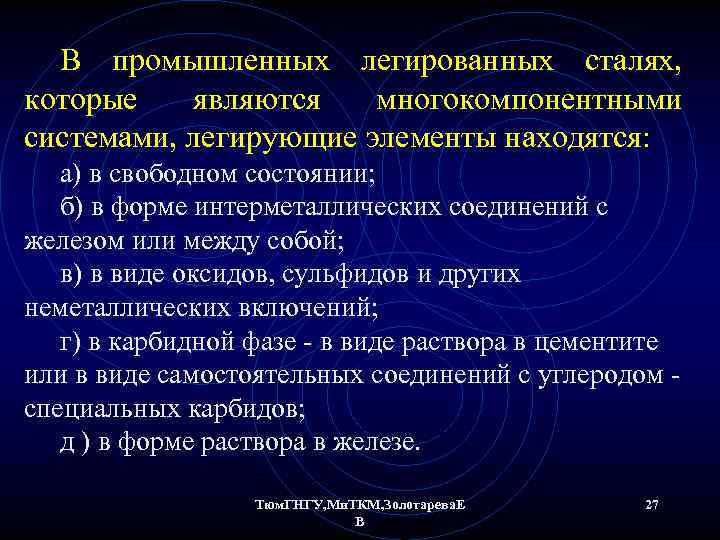 В промышленных легированных сталях, которые являются многокомпонентными системами, легирующие элементы находятся:

а) в свободном состоянии;

б) в форме интерметаллических соединений с железом или между собой;

в) в виде оксидов, сульфидов и других неметаллических включений;

г) в карбидной фазе - в виде раствора в цементите или в виде самостоятельных соединений с углеродом - специальных карбидов;

д ) в форме раствора в железе.

ТюмГНГУ,МиТКМ,ЗолотареваЕ В

27